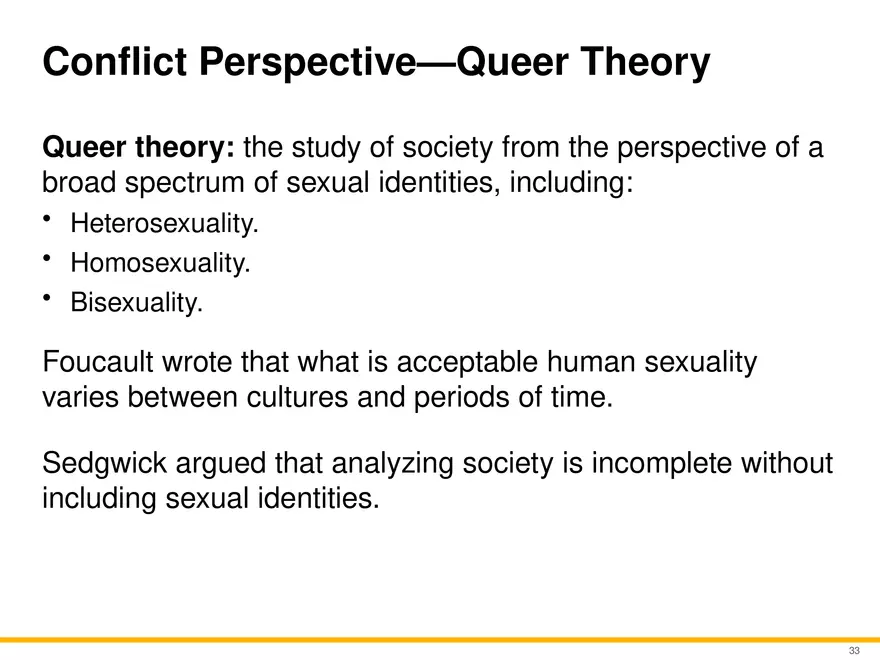 Conflict Perspective—Queer Theory

Queer theory: the study of society from the perspective of a broad spectrum of sexual identities, including:
• Heterosexuality.
• Homosexuality.
• Bisexuality.

Foucault wrote that what is acceptable human sexuality varies between cultures and periods of time.

Sedgwick argued that analyzing society is incomplete without including sexual identities.

33